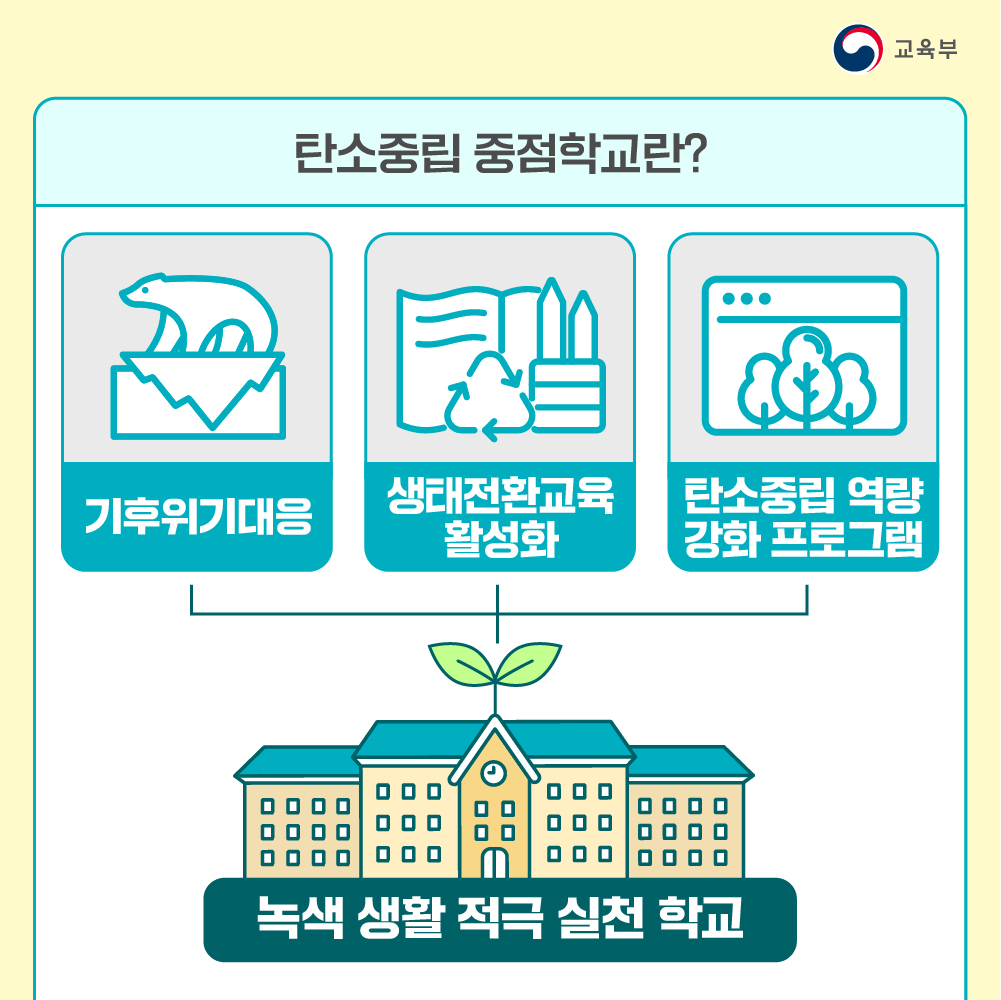 교육부

탄소중립 중점학교란?

기후위기대응

생태전환교육 활성화

탄소중립 역량 강화 프로그램

녹색 생활 적극 실천 학교